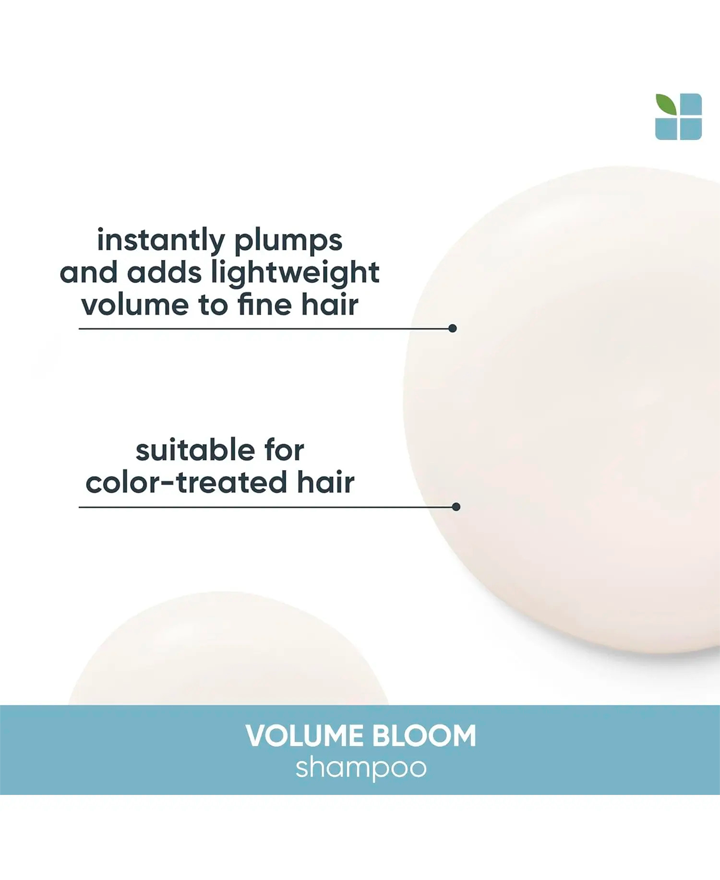 instantly plumps and adds lightweight volume to fine hair

suitable for color-treated hair

VOLUME BLOOM
shampoo